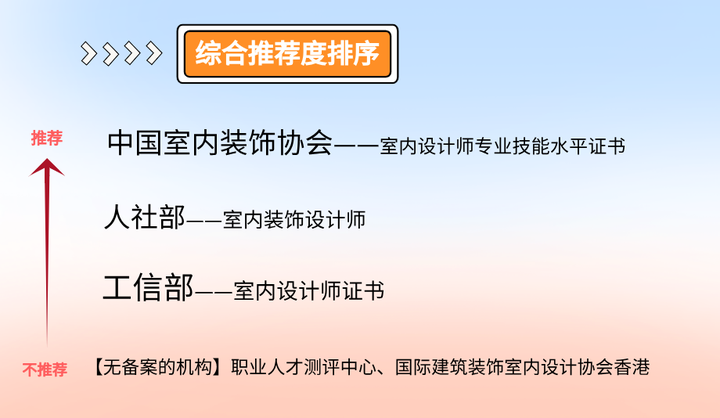 综合推荐度排序

推荐

中国室内装饰协会——室内设计师专业技能水平证书

人社部——室内装饰设计师

工信部——室内设计师证书

不推荐

【无备案的机构】职业人才测评中心、国际建筑装饰室内设计协会香港